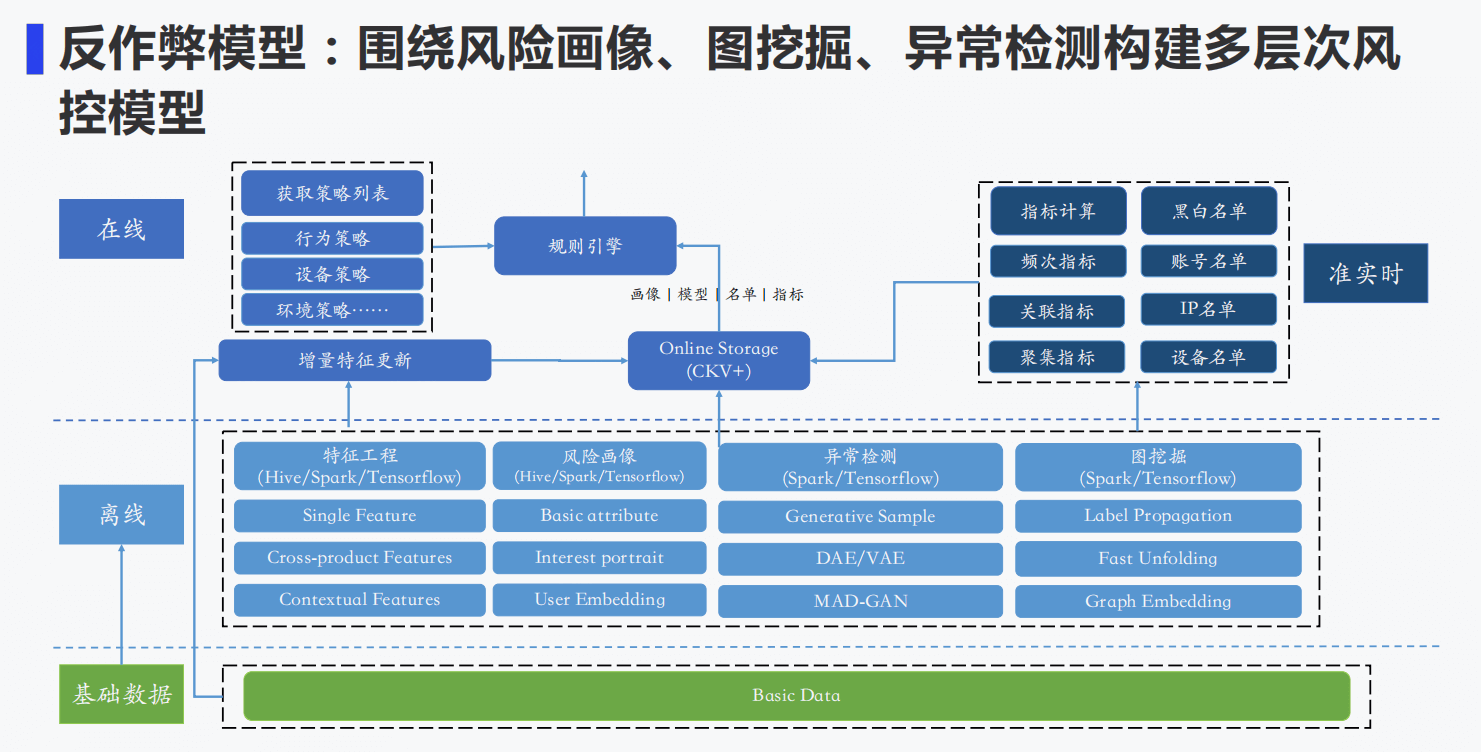 反作弊模型：围绕风险画像、图挖掘、异常检测构建多层次风控模型

在线

获取策略列表
行为策略
设备策略
环境策略……

规则引擎

画像 | 模型 | 名单 | 指标

增量特征更新

Online Storage (CKV+)

指标计算
黑白名单
频次指标
账号名单
关联指标
IP名单
聚集指标
设备名单

准实时

离线

特征工程 (Hive/Spark/Tensorflow)
Single Feature
Cross-product Features
Contextual Features

风险画像 (Hive/Spark/Tensorflow)
Basic attribute
Interest portrait
User Embedding

异常检测 (Spark/Tensorflow)
Generative Sample
DAE/VAE
MAD-GAN

图挖掘 (Spark/Tensorflow)
Label Propagation
Fast Unfolding
Graph Embedding

基础数据

Basic Data